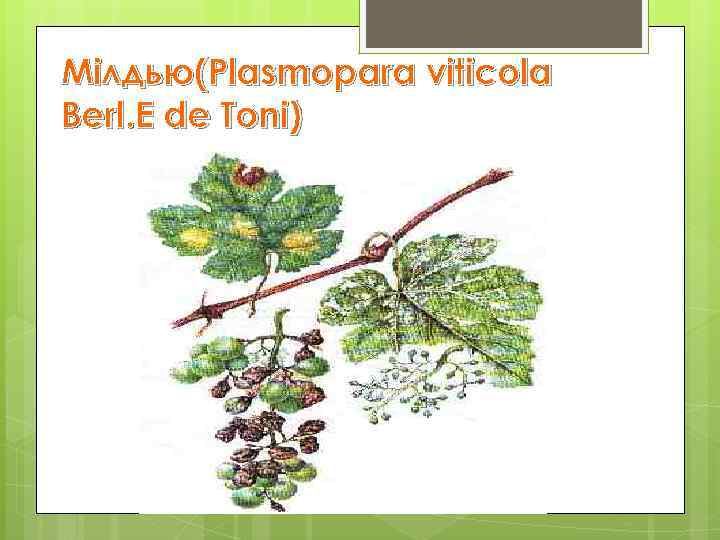 Мілдью(Plasmopara viticola Berl.E de Toni)